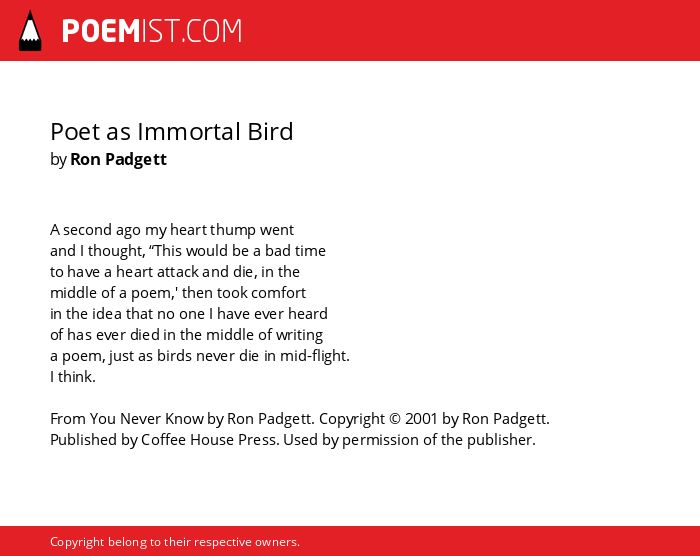 POEMIST.COM

Poet as Immortal Bird
by Ron Padgett

A second ago my heart thump went
and I thought, “This would be a bad time
to have a heart attack and die, in the
middle of a poem,' then took comfort
in the idea that no one I have ever heard
of has ever died in the middle of writing
a poem, just as birds never die in mid-flight.
I think.

From You Never Know by Ron Padgett. Copyright © 2001 by Ron Padgett.
Published by Coffee House Press. Used by permission of the publisher.

Copyright belong to their respective owners.